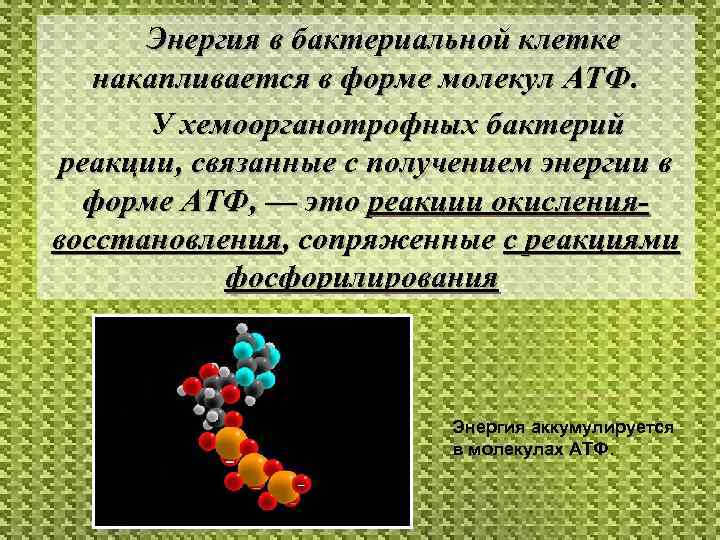 Энергия в бактериальной клетке накапливается в форме молекул АТФ.

У хемоорганотрофных бактерий реакции, связанные с получением энергии в форме АТФ, — это реакции окисления-восстановления, сопряженные с реакциями фосфорилирования

Энергия аккумулируется в молекулах АТФ.